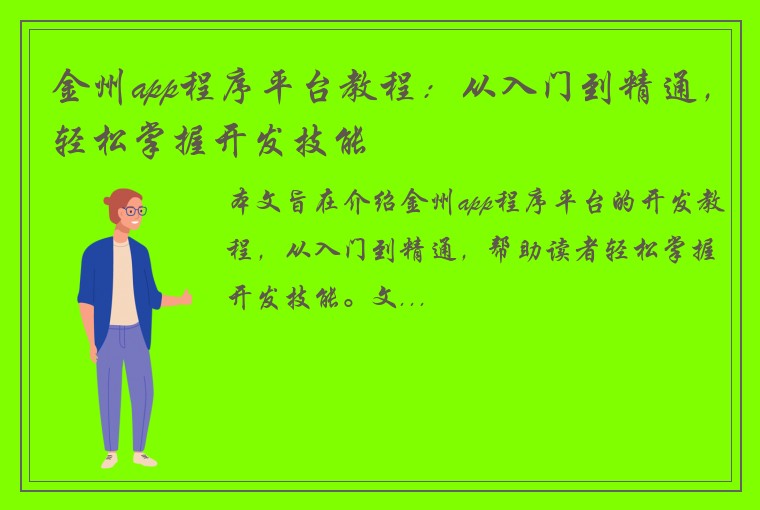 金州app程序平台教程：从入门到精通，轻松掌握开发技能

本文旨在介绍金州app程序平台的开发教程，从入门到精通，帮助读者轻松掌握开发技能。文...